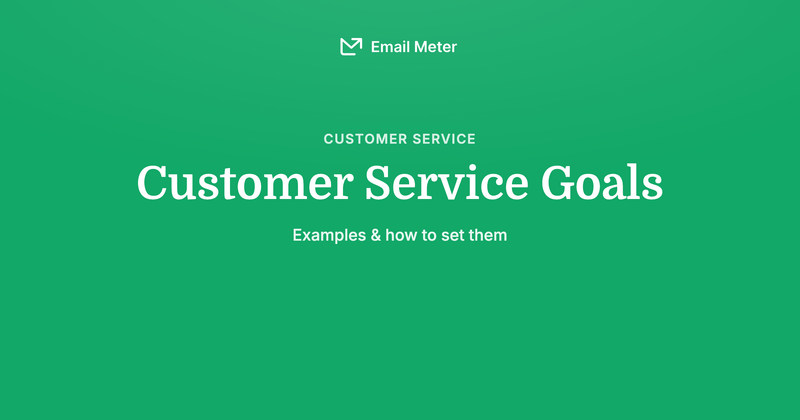 Email Meter

CUSTOMER SERVICE

Customer Service Goals

Examples & how to set them